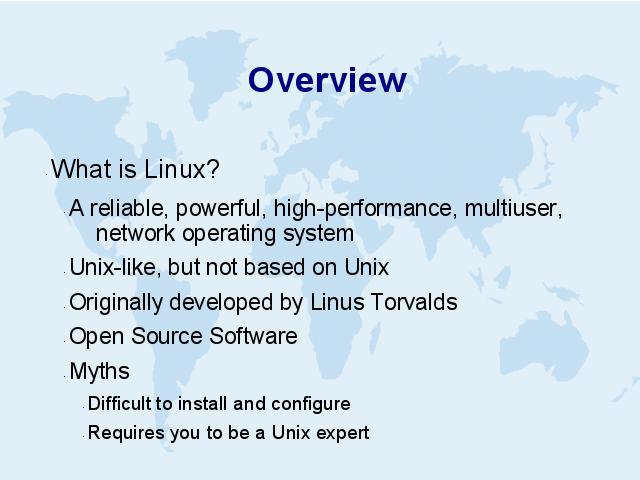 Overview

What is Linux?

A reliable, powerful, high-performance, multiuser, network operating system

Unix-like, but not based on Unix

Originally developed by Linus Torvalds

Open Source Software

Myths

Difficult to install and configure

Requires you to be a Unix expert